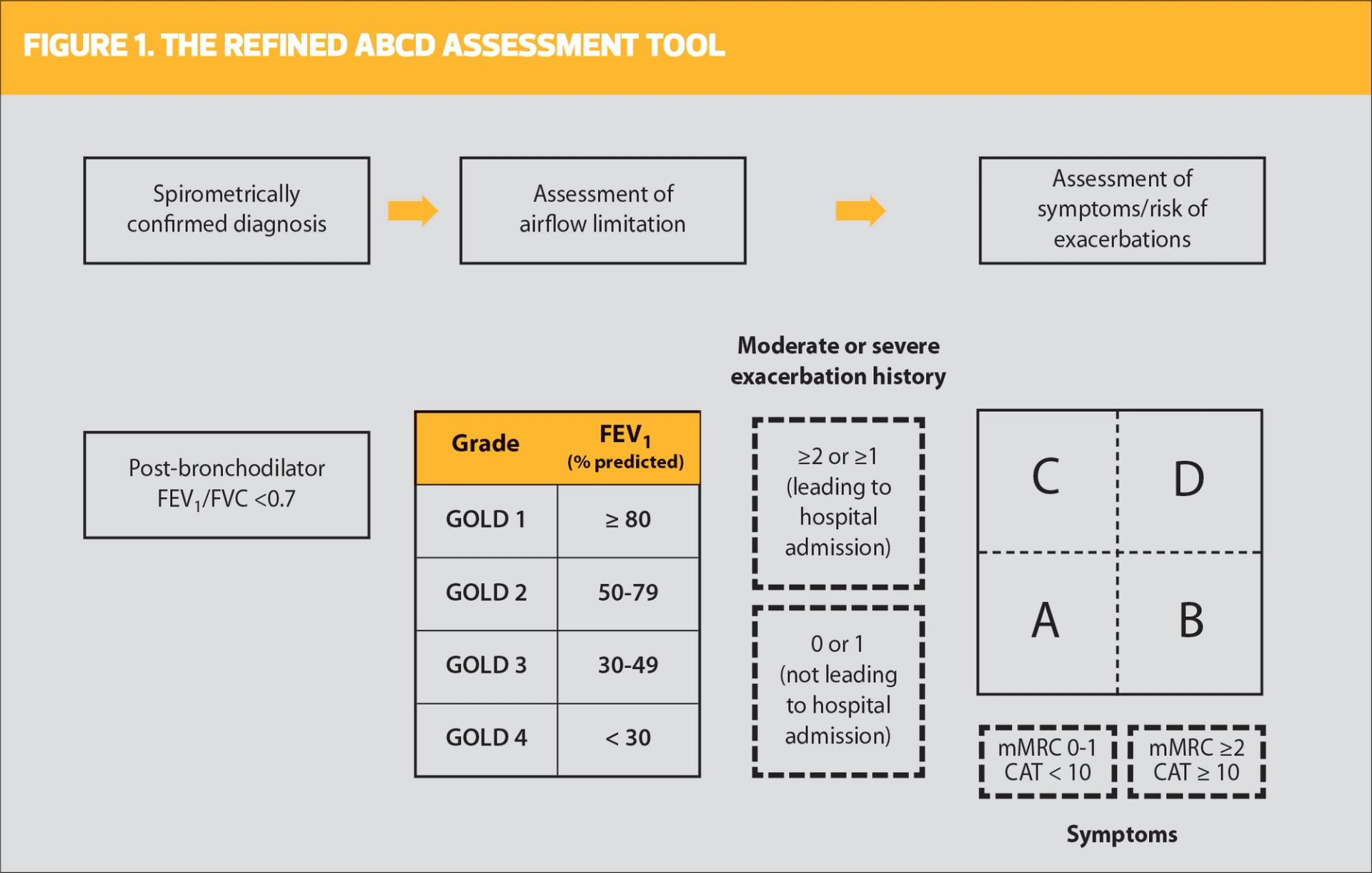 FIGURE 1. THE REFINED ABCD ASSESSMENT TOOL

Spirometrically confirmed diagnosis

Assessment of airflow limitation

Assessment of symptoms/risk of exacerbations

Post-bronchodilator $FEV_1$/FVC <0.7

| Grade | $FEV_1$ (% predicted) |
|---|---|
| GOLD 1 | ≥ 80 |
| GOLD 2 | 50-79 |
| GOLD 3 | 30-49 |
| GOLD 4 | < 30 |

Moderate or severe exacerbation history

≥2 or ≥1 (leading to hospital admission)

0 or 1 (not leading to hospital admission)

C

D

A

B

mMRC 0-1 CAT < 10

mMRC ≥2 CAT ≥ 10

Symptoms